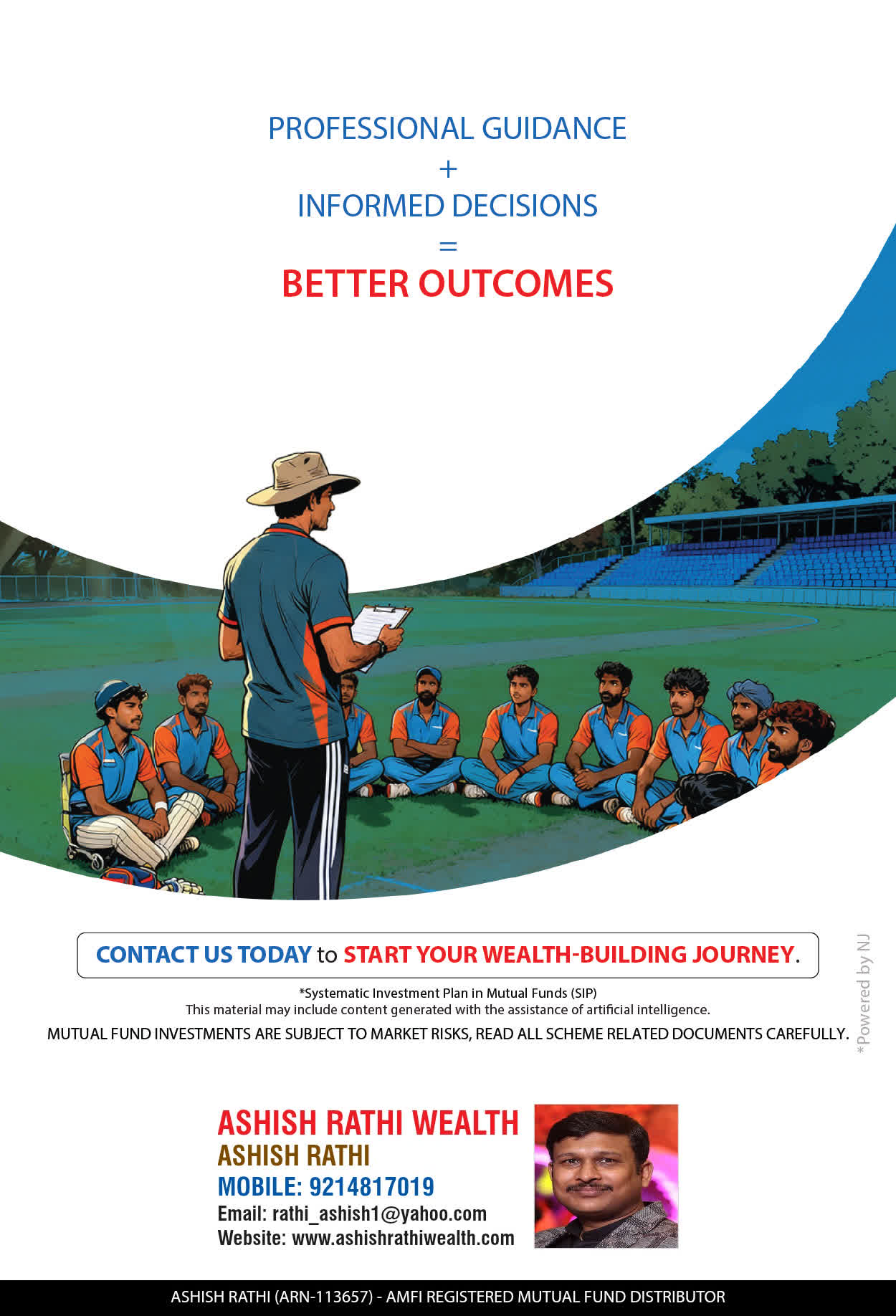 PROFESSIONAL GUIDANCE
+
INFORMED DECISIONS
=
BETTER OUTCOMES

CONTACT US TODAY to START YOUR WEALTH-BUILDING JOURNEY.

*Systematic Investment Plan in Mutual Funds (SIP)
This material may include content generated with the assistance of artificial intelligence.
MUTUAL FUND INVESTMENTS ARE SUBJECT TO MARKET RISKS, READ ALL SCHEME RELATED DOCUMENTS CAREFULLY.

*Powered by NJ

ASHISH RATHI WEALTH
ASHISH RATHI
MOBILE: 9214817019
Email: rathi_ashish1@yahoo.com
Website: www.ashishrathiwealth.com

ASHISH RATHI (ARN-113657) - AMFI REGISTERED MUTUAL FUND DISTRIBUTOR